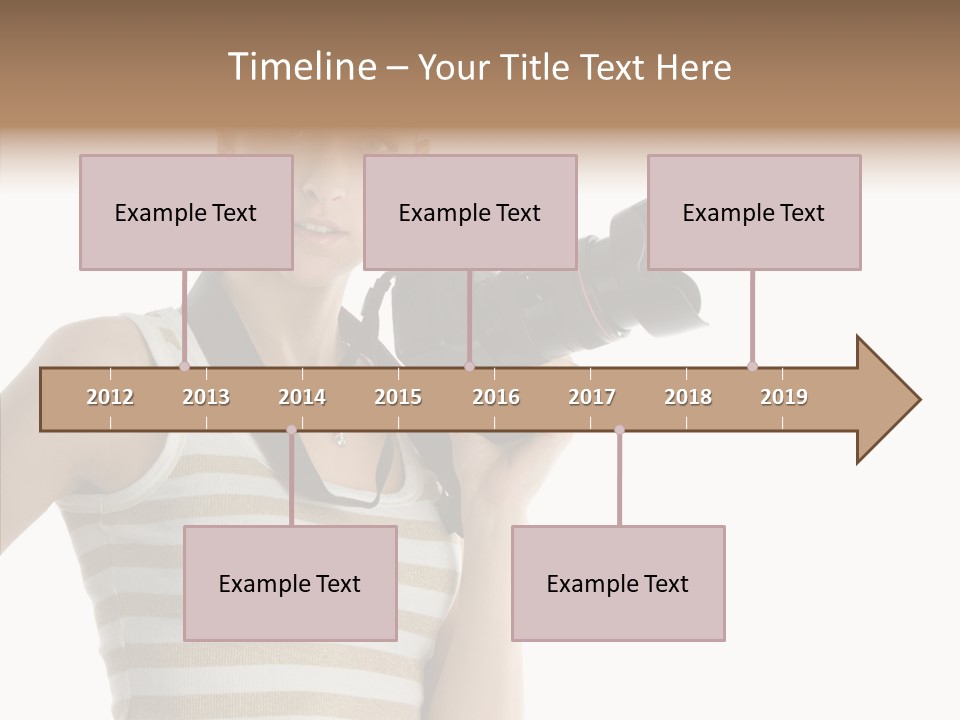 Timeline – Your Title Text Here

Example Text

Example Text

Example Text

2012 2013 2014 2015 2016 2017 2018 2019

Example Text

Example Text